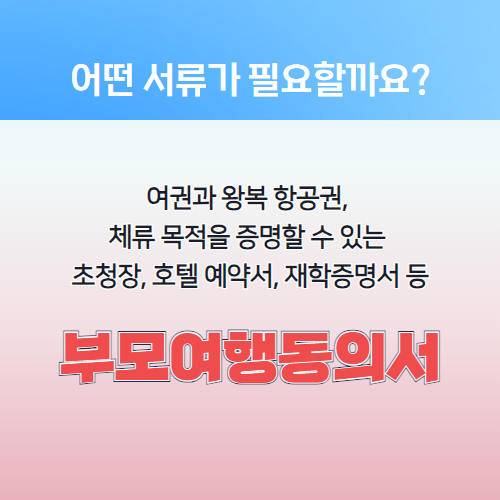 어떤 서류가 필요할까요?

여권과 왕복 항공권,
체류 목적을 증명할 수 있는
초청장, 호텔 예약서, 재학증명서 등

부모여행동의서